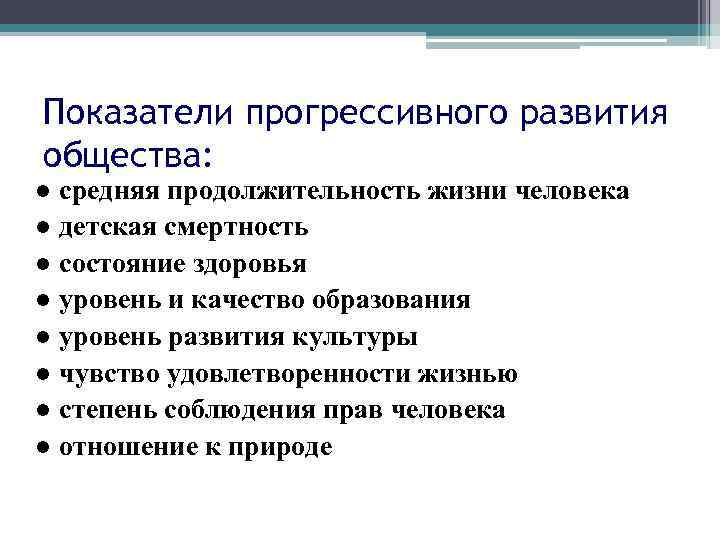 Показатели прогрессивного развития общества:

● средняя продолжительность жизни человека
● детская смертность
● состояние здоровья
● уровень и качество образования
● уровень развития культуры
● чувство удовлетворенности жизнью
● степень соблюдения прав человека
● отношение к природе